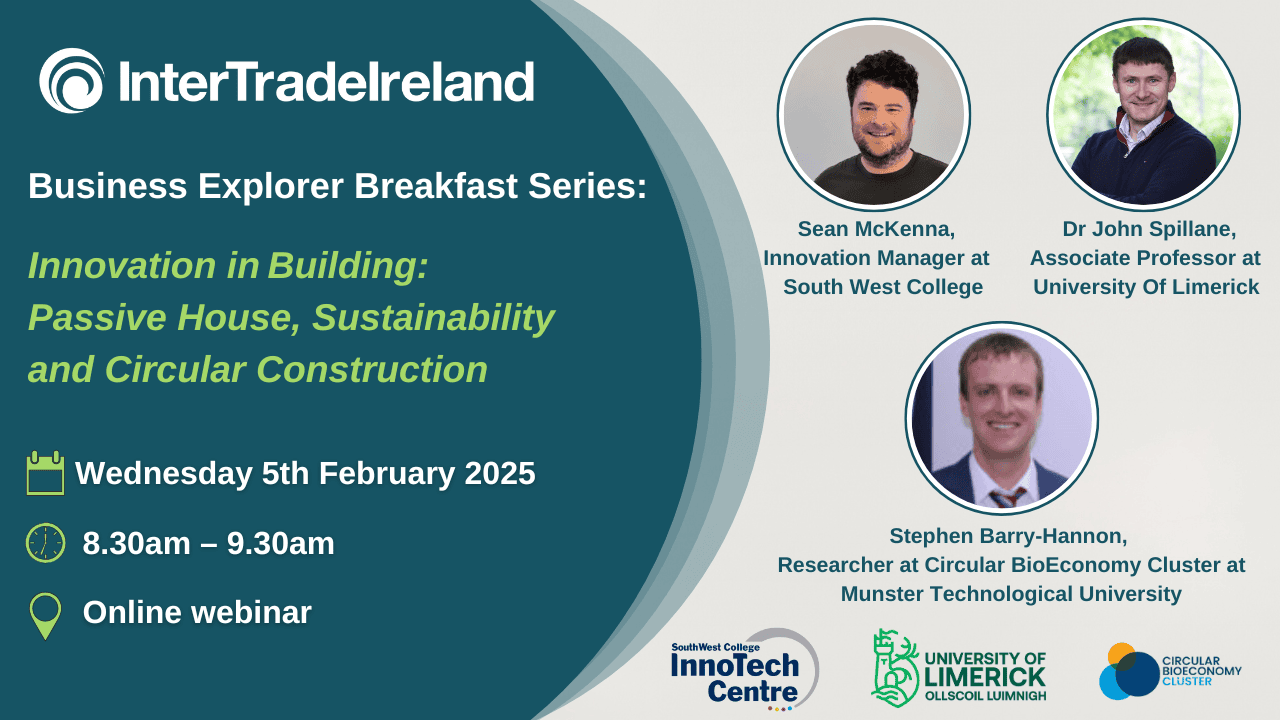 InterTradeIreland

Business Explorer Breakfast Series:

Innovation in Building: Passive House, Sustainability and Circular Construction

Wednesday 5th February 2025

8.30am – 9.30am

Online webinar

Sean McKenna, Innovation Manager at South West College

Dr John Spillane, Associate Professor at University Of Limerick

Stephen Barry-Hannon, Researcher at Circular BioEconomy Cluster at Munster Technological University

SouthWest College InnoTech Centre

UNIVERSITY OF LIMERICK OLLSCOIL LUIMNIGH

CIRCULAR BIOECONOMY CLUSTER